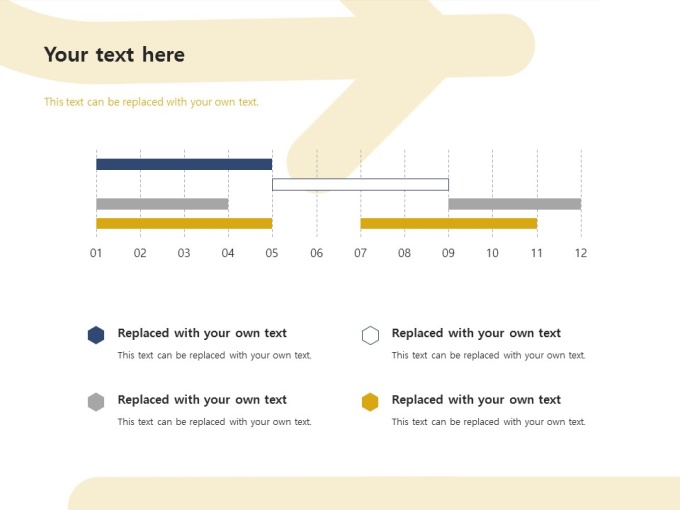 Your text here

This text can be replaced with your own text.

01 02 03 04 05 06 07 08 09 10 11 12

Replaced with your own text
This text can be replaced with your own text.

Replaced with your own text
This text can be replaced with your own text.

Replaced with your own text
This text can be replaced with your own text.

Replaced with your own text
This text can be replaced with your own text.